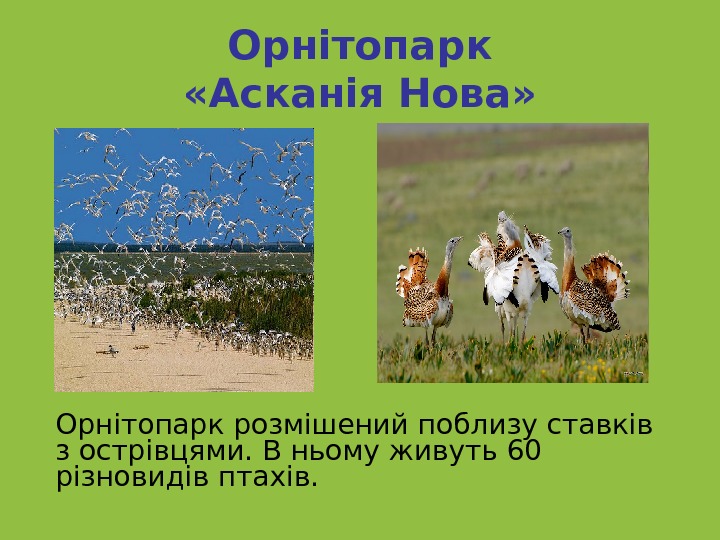 Орнітопарк «Асканія Нова»

Орнітопарк розмішений поблизу ставків з острівцями. В ньому живуть 60 різновидів птахів.